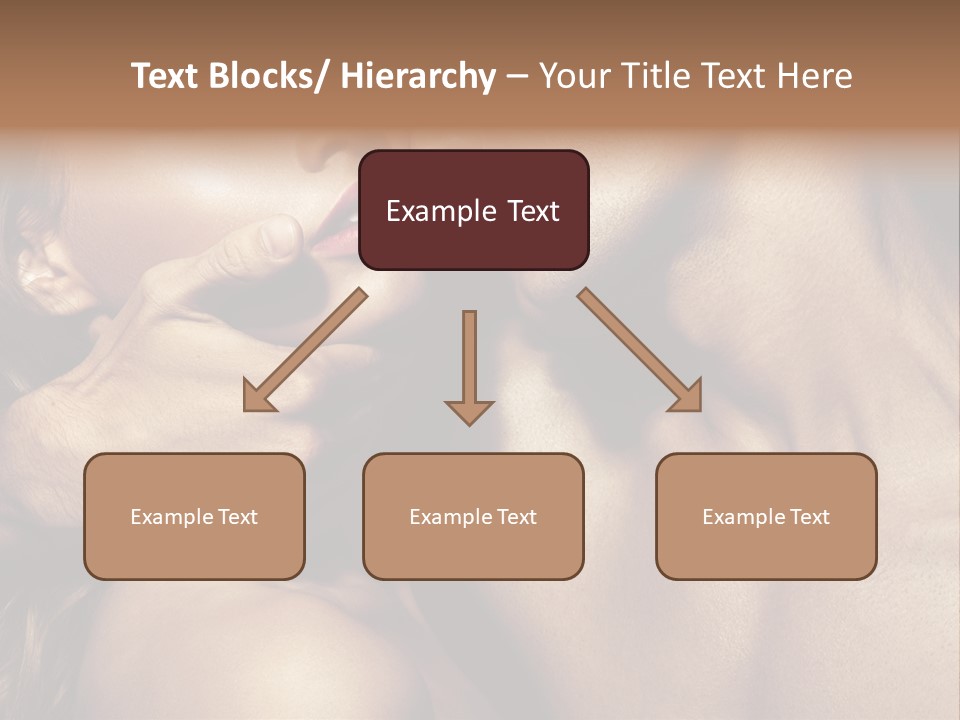 Text Blocks/ Hierarchy – Your Title Text Here

Example Text

Example Text

Example Text

Example Text